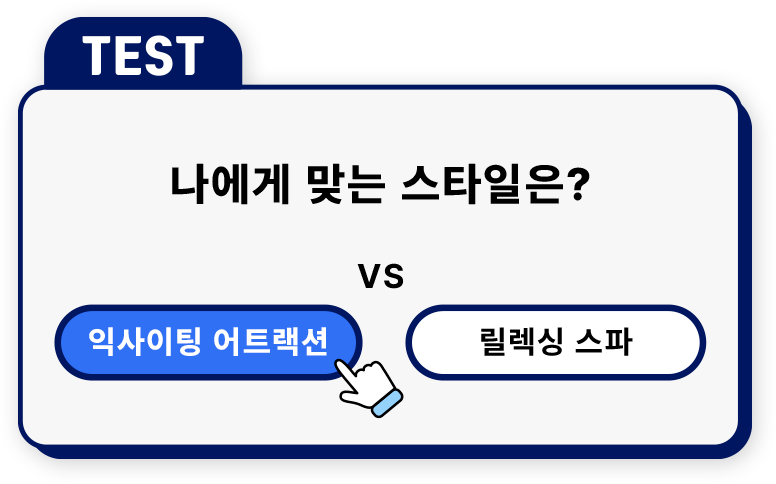 TEST

나에게 맞는 스타일은?

VS

익사이팅 어트랙션

릴렉싱 스파